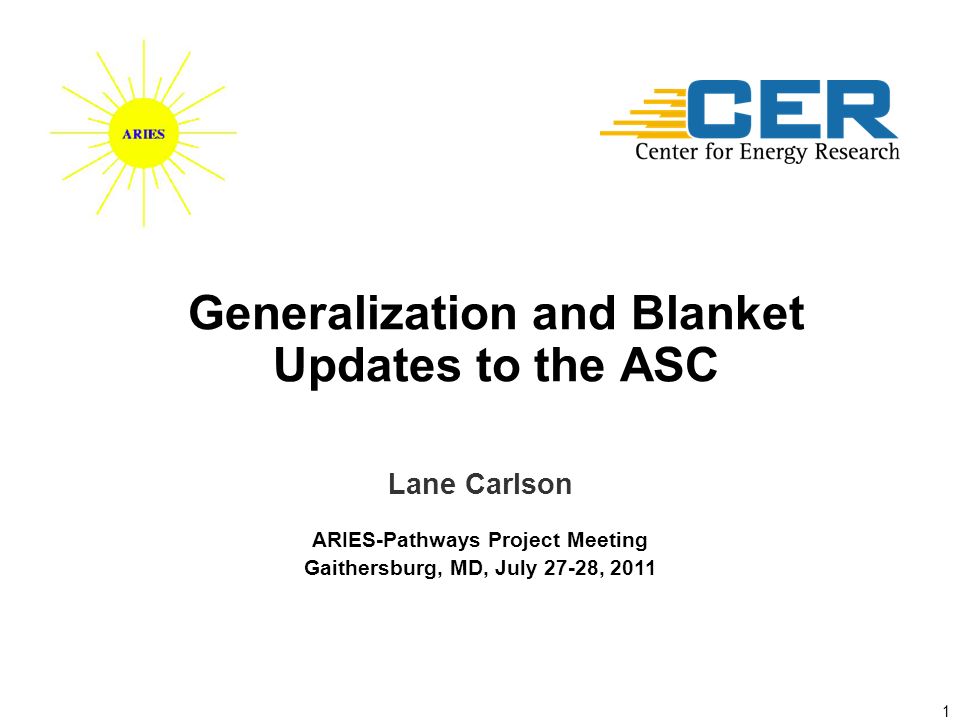 ARIES

CER
Center for Energy Research

Generalization and Blanket Updates to the ASC

Lane Carlson

ARIES-Pathways Project Meeting
Gaithersburg, MD, July 27-28, 2011

1